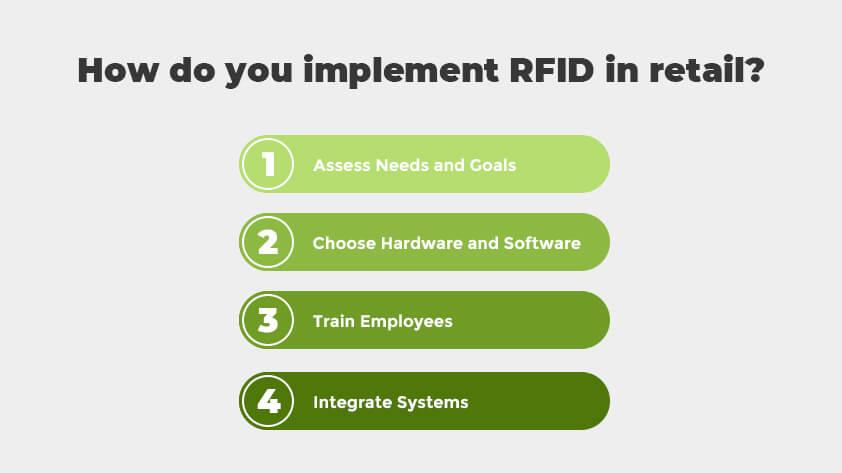 How do you implement RFID in retail?

1 Assess Needs and Goals

2 Choose Hardware and Software

3 Train Employees

4 Integrate Systems